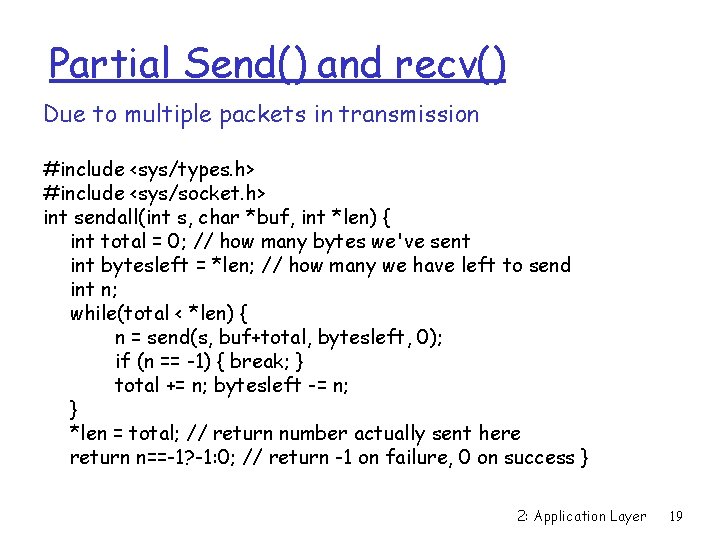 Partial Send() and recv()

Due to multiple packets in transmission

#include <sys/types.h>
#include <sys/socket.h>
int sendall(int s, char *buf, int *len) {
int total = 0; // how many bytes we've sent
int bytesleft = *len; // how many we have left to send
int n;
while(total < *len) {
n = send(s, buf+total, bytesleft, 0);
if (n == -1) { break; }
total += n; bytesleft -= n;
}
*len = total; // return number actually sent here
return n==-1?-1:0; // return -1 on failure, 0 on success }

2: Application Layer 19